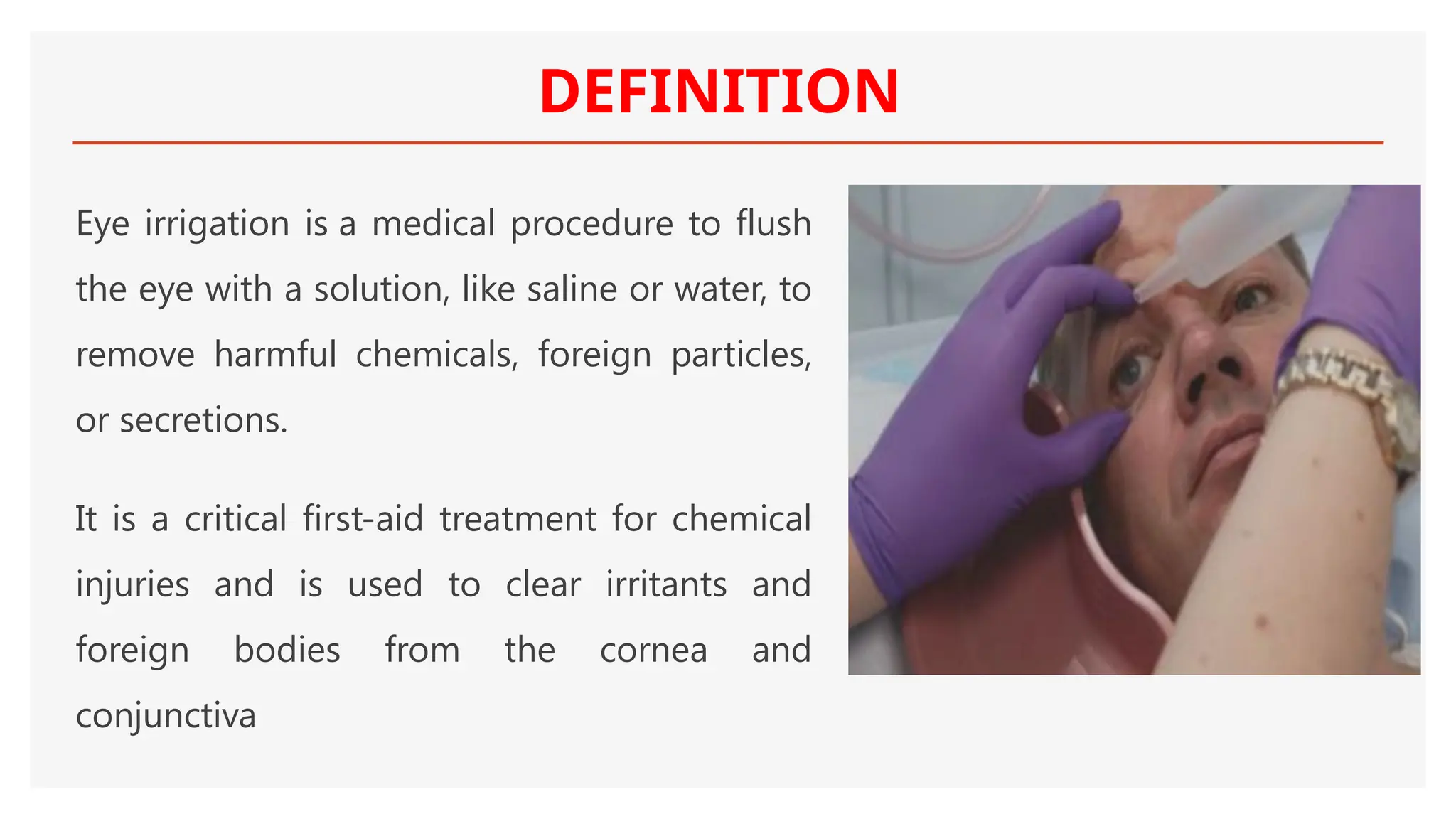 DEFINITION

Eye irrigation is a medical procedure to flush the eye with a solution, like saline or water, to remove harmful chemicals, foreign particles, or secretions.

It is a critical first-aid treatment for chemical injuries and is used to clear irritants and foreign bodies from the cornea and conjunctiva